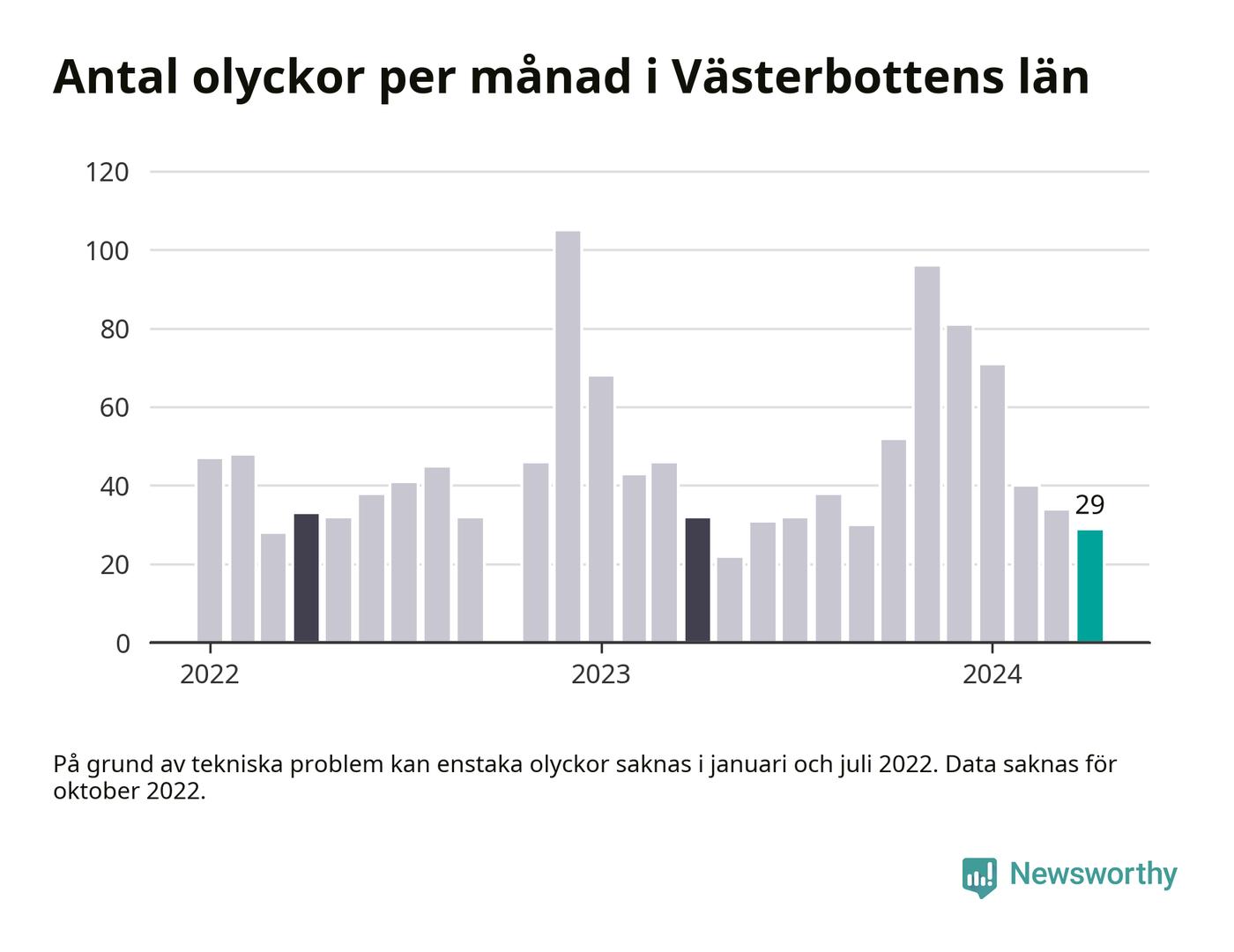 Antal olyckor per månad i Västerbottens län

120
100
80
60
40
20
0

29

2022
2023
2024

På grund av tekniska problem kan enstaka olyckor saknas i januari och juli 2022. Data saknas för oktober 2022.

Newsworthy